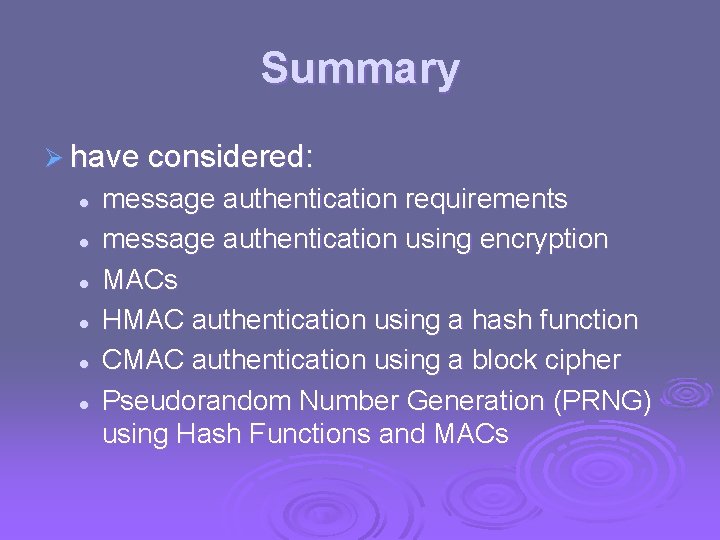 Summary

➢ have considered:

- message authentication requirements
- message authentication using encryption
- MACs
- HMAC authentication using a hash function
- CMAC authentication using a block cipher
- Pseudorandom Number Generation (PRNG) using Hash Functions and MACs